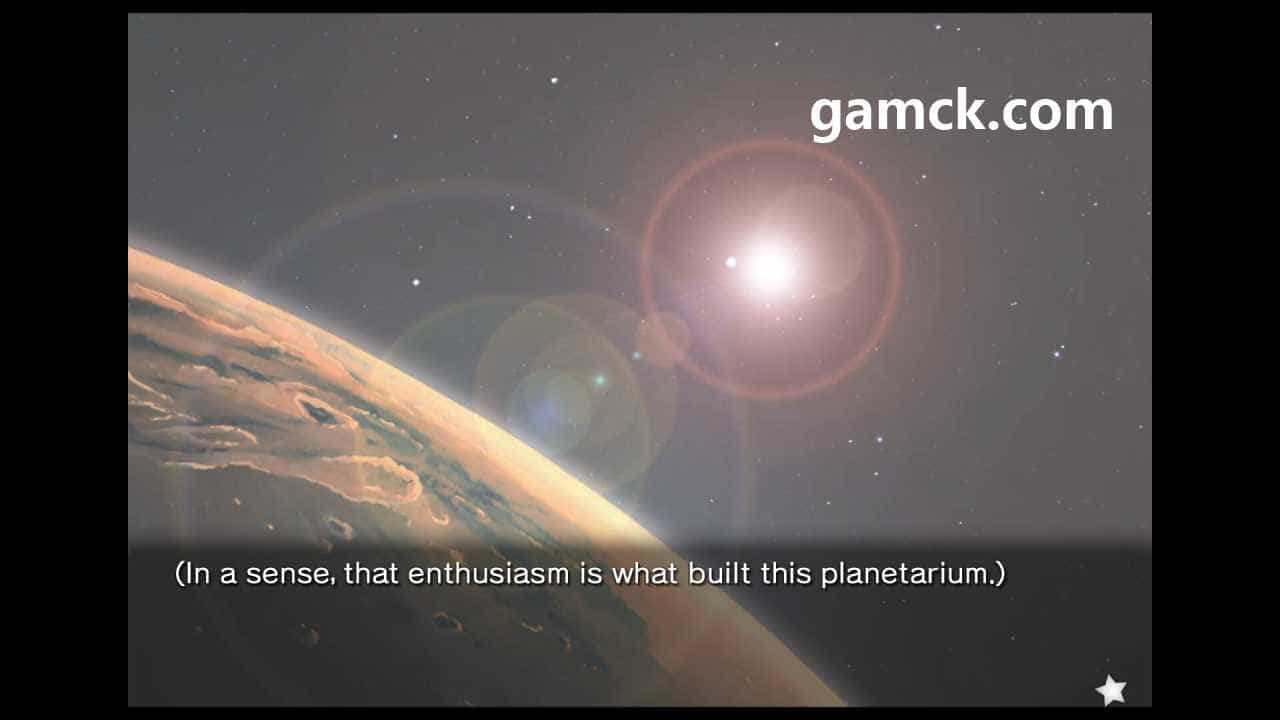 gamck.com

(In a sense, that enthusiasm is what built this planetarium.)